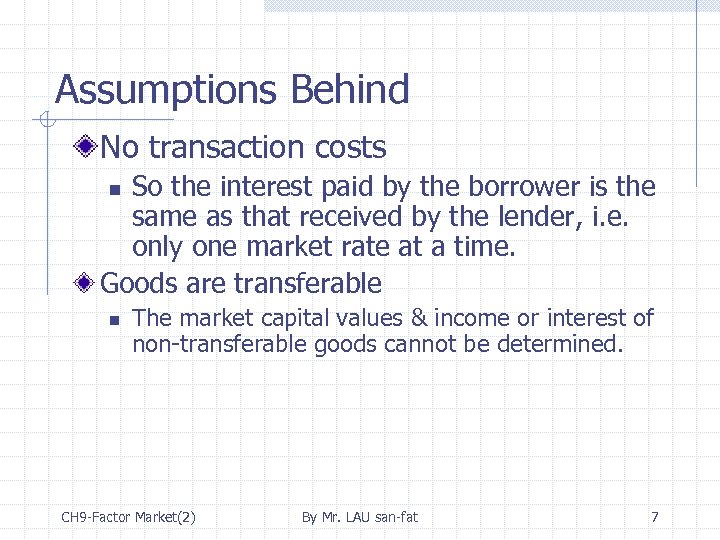 Assumptions Behind

No transaction costs

So the interest paid by the borrower is the same as that received by the lender, i.e. only one market rate at a time.

Goods are transferable

The market capital values & income or interest of non-transferable goods cannot be determined.

CH9-Factor Market(2)

By Mr. LAU san-fat

7